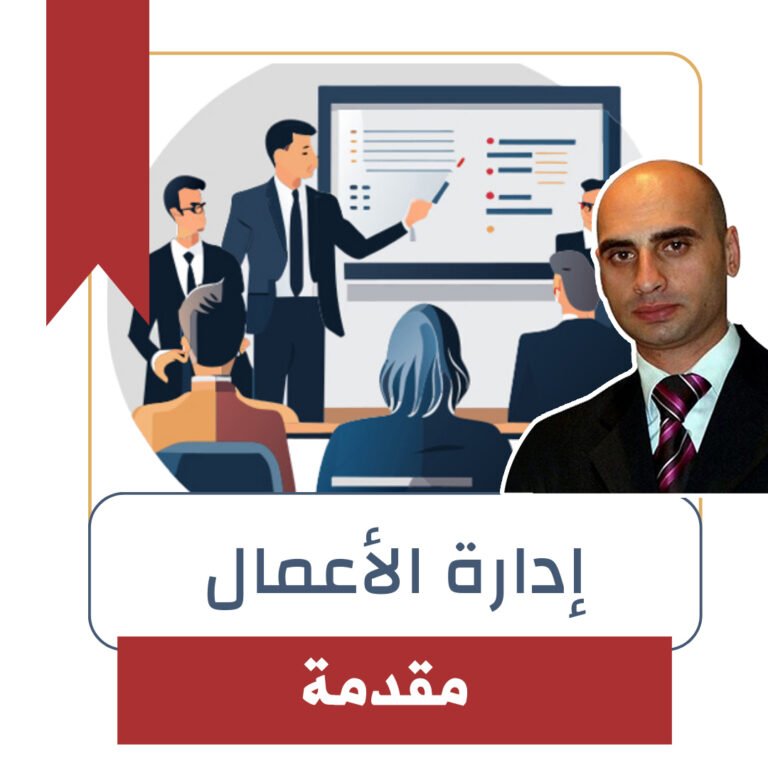 إدارة الأعمال

مقدمة